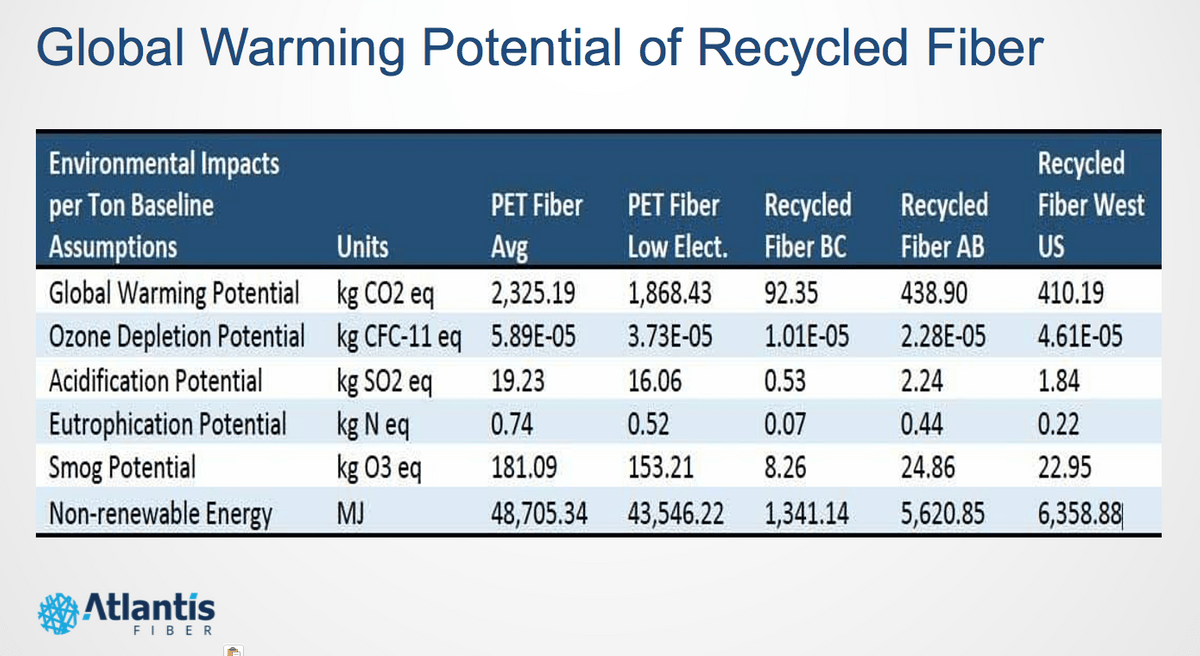 Global Warming Potential of Recycled Fiber

| Environmental Impacts per Ton Baseline Assumptions | Units | PET Fiber Avg | PET Fiber Low Elect. | Recycled Fiber BC | Recycled Fiber AB | Recycled Fiber West US |
|---|---|---|---|---|---|---|
| Global Warming Potential | kg CO2 eq | 2,325.19 | 1,868.43 | 92.35 | 438.90 | 410.19 |
| Ozone Depletion Potential | kg CFC-11 eq | 5.89E-05 | 3.73E-05 | 1.01E-05 | 2.28E-05 | 4.61E-05 |
| Acidification Potential | kg SO2 eq | 19.23 | 16.06 | 0.53 | 2.24 | 1.84 |
| Eutrophication Potential | kg N eq | 0.74 | 0.52 | 0.07 | 0.44 | 0.22 |
| Smog Potential | kg O3 eq | 181.09 | 153.21 | 8.26 | 24.86 | 22.95 |
| Non-renewable Energy | MJ | 48,705.34 | 43,546.22 | 1,341.14 | 5,620.85 | 6,358.88 |

Atlantis
FIBER